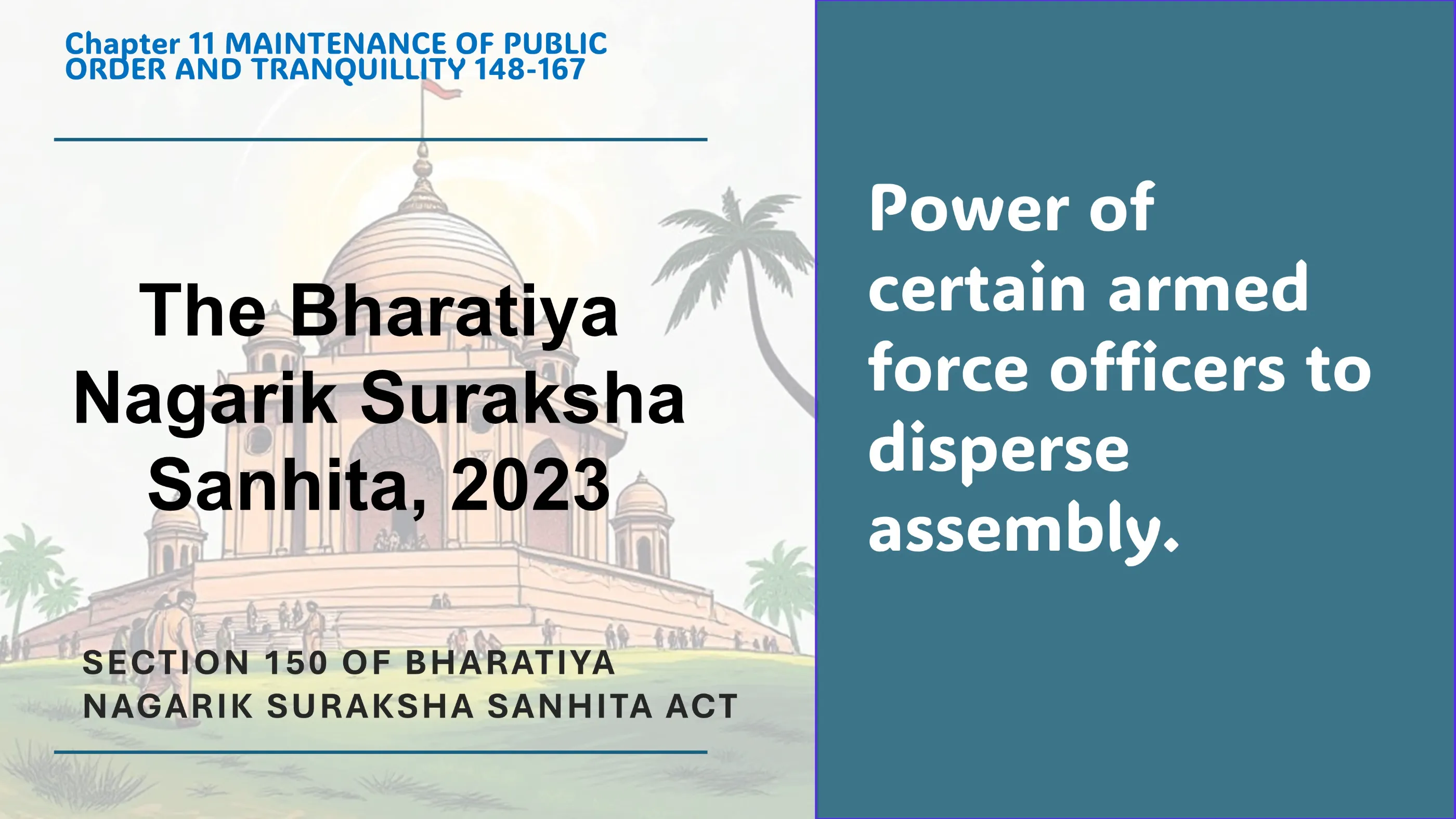 Chapter 11 MAINTENANCE OF PUBLIC ORDER AND TRANQUILLITY 148-167

The Bharatiya Nagarik Suraksha Sanhita, 2023

SECTION 150 OF BHARATIYA NAGARIK SURAKSHA SANHITA ACT

Power of certain armed force officers to disperse assembly.